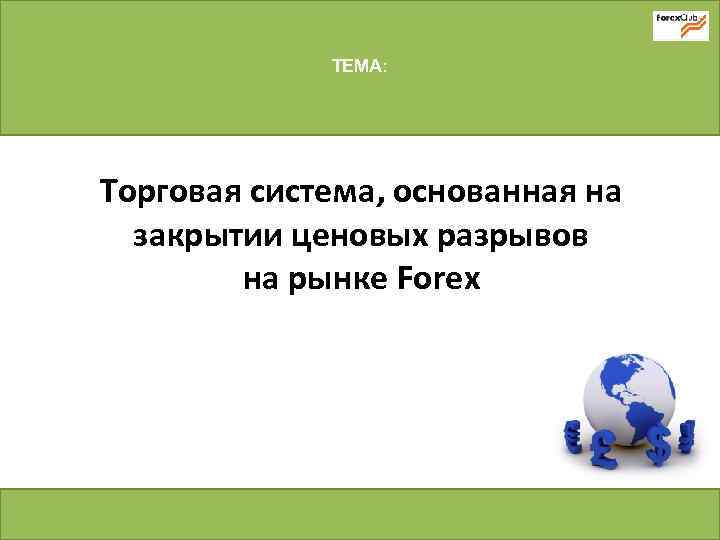 ForexClub

ТЕМА:

Торговая система, основанная на закрытии ценовых разрывов на рынке Forex